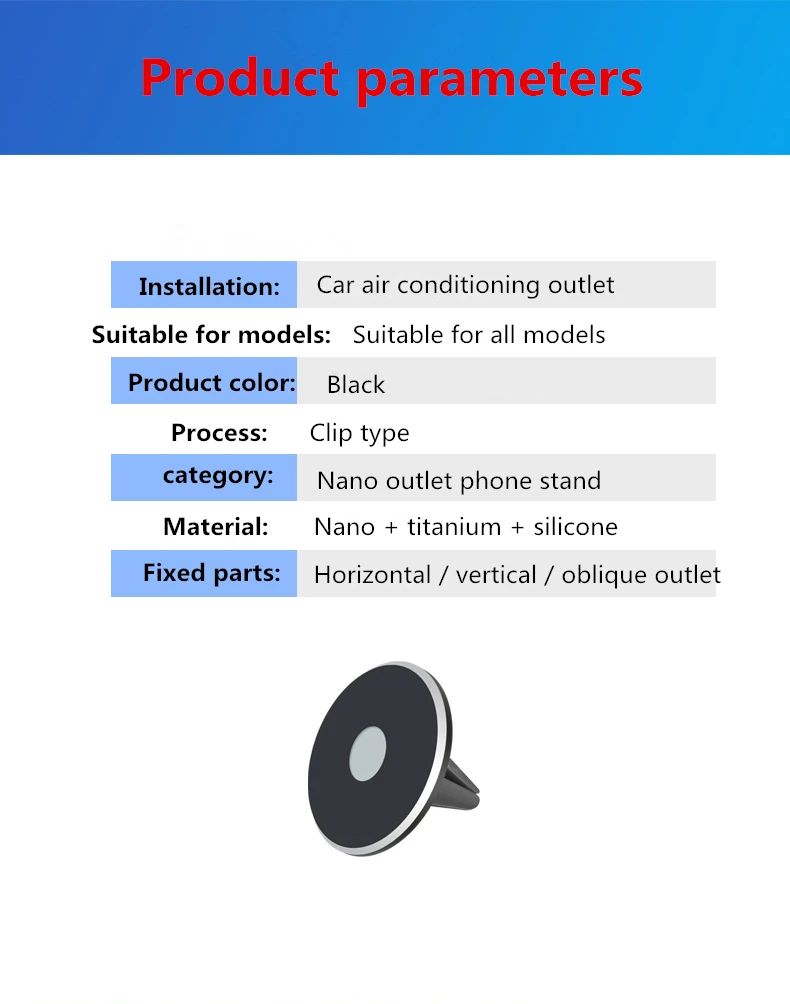 Product parameters

| Installation: | Car air conditioning outlet |
|---|---|
| Suitable for models: | Suitable for all models |
| Product color: | Black |
| Process: | Clip type |
| category: | Nano outlet phone stand |
| Material: | Nano + titanium + silicone |
| Fixed parts: | Horizontal / vertical / oblique outlet |